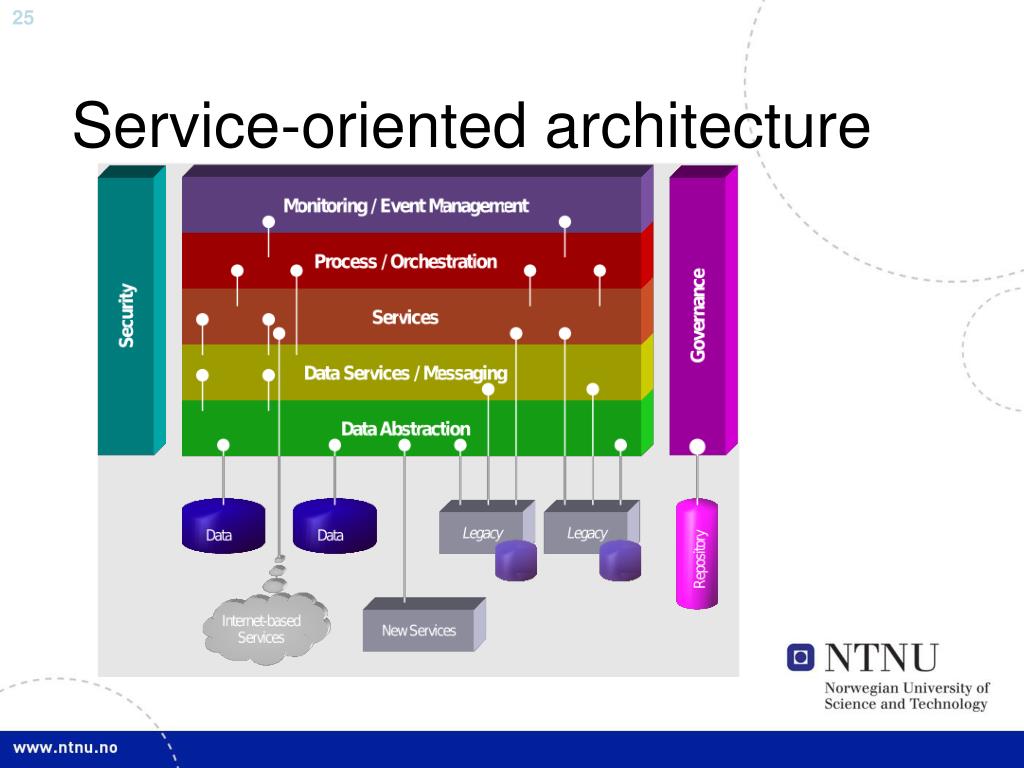 25

Service-oriented architecture

Security

Monitoring / Event Management

Process / Orchestration

Services

Data Services / Messaging

Data Abstraction

Governance

Data

Data

Legacy

Legacy

Repository

Internet-based Services

New Services

NTNU

Norwegian University of Science and Technology

www.ntnu.no